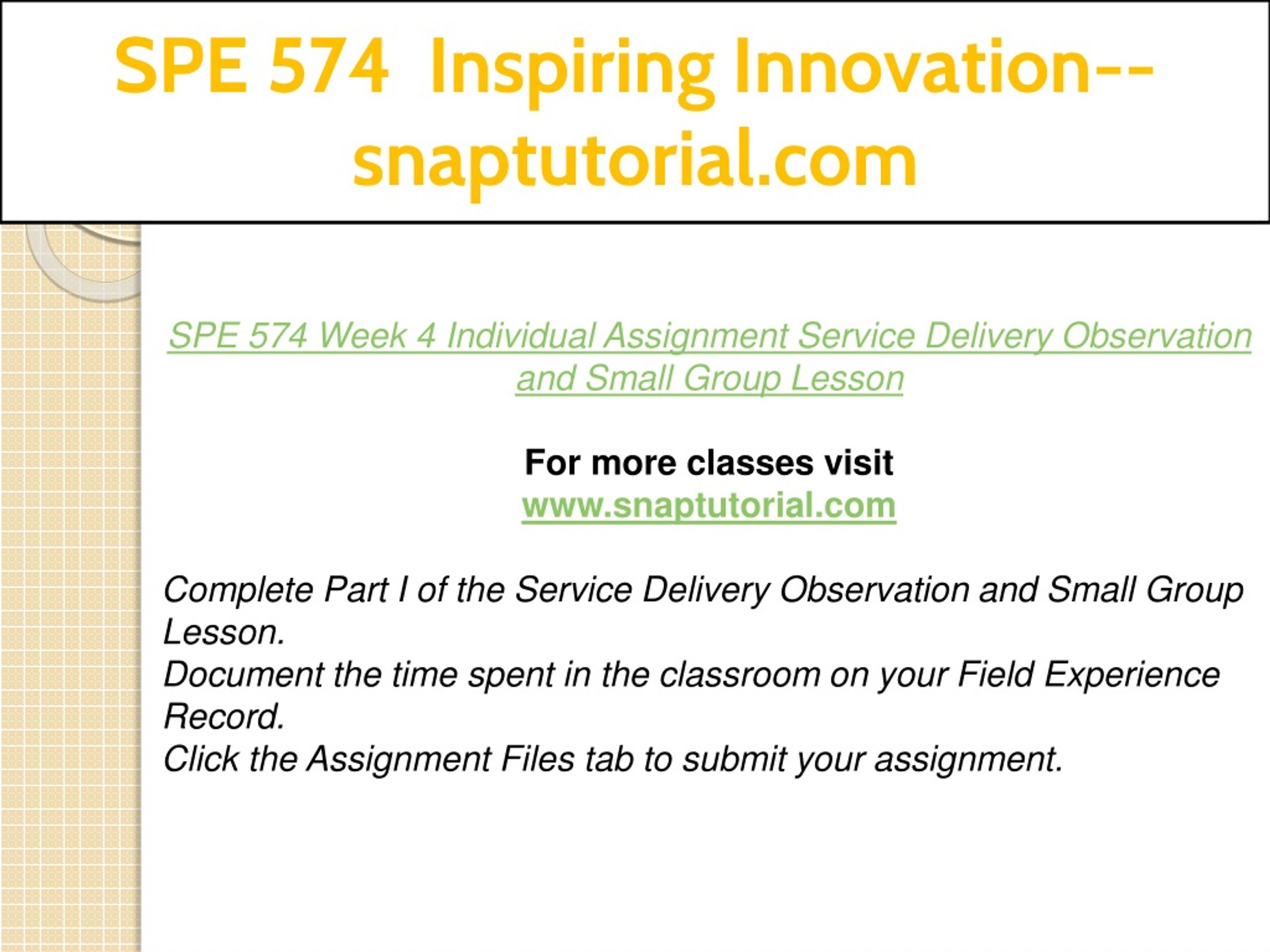 SPE 574 Inspiring Innovation--snaptutorial.com

SPE 574 Week 4 Individual Assignment Service Delivery Observation and Small Group Lesson

For more classes visit
www.snaptutorial.com

Complete Part I of the Service Delivery Observation and Small Group Lesson.
Document the time spent in the classroom on your Field Experience Record.
Click the Assignment Files tab to submit your assignment.